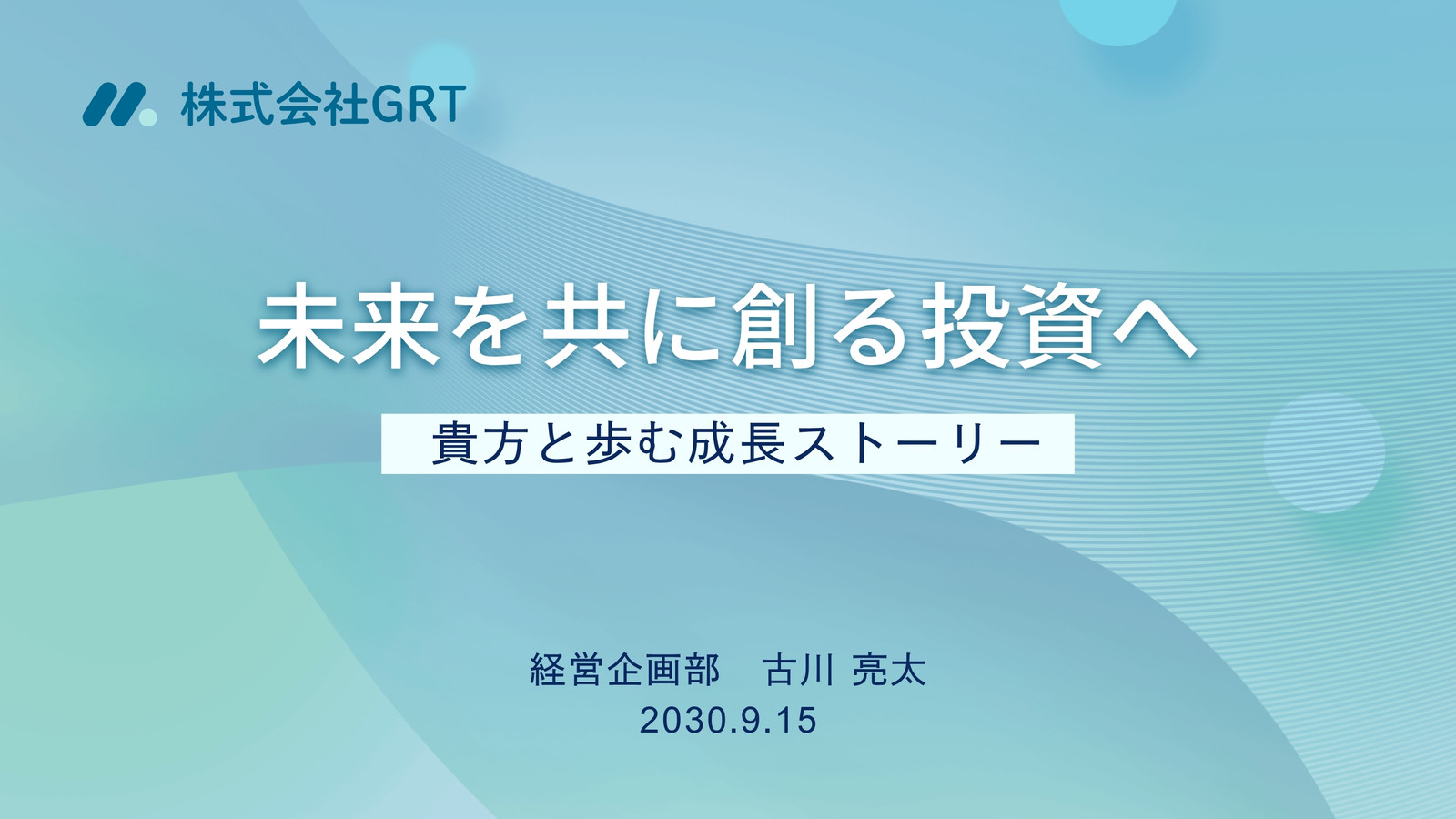 株式会社GRT

未来を共に創る投資へ

貴方と歩む成長ストーリー

経営企画部　古川 亮太
2030.9.15